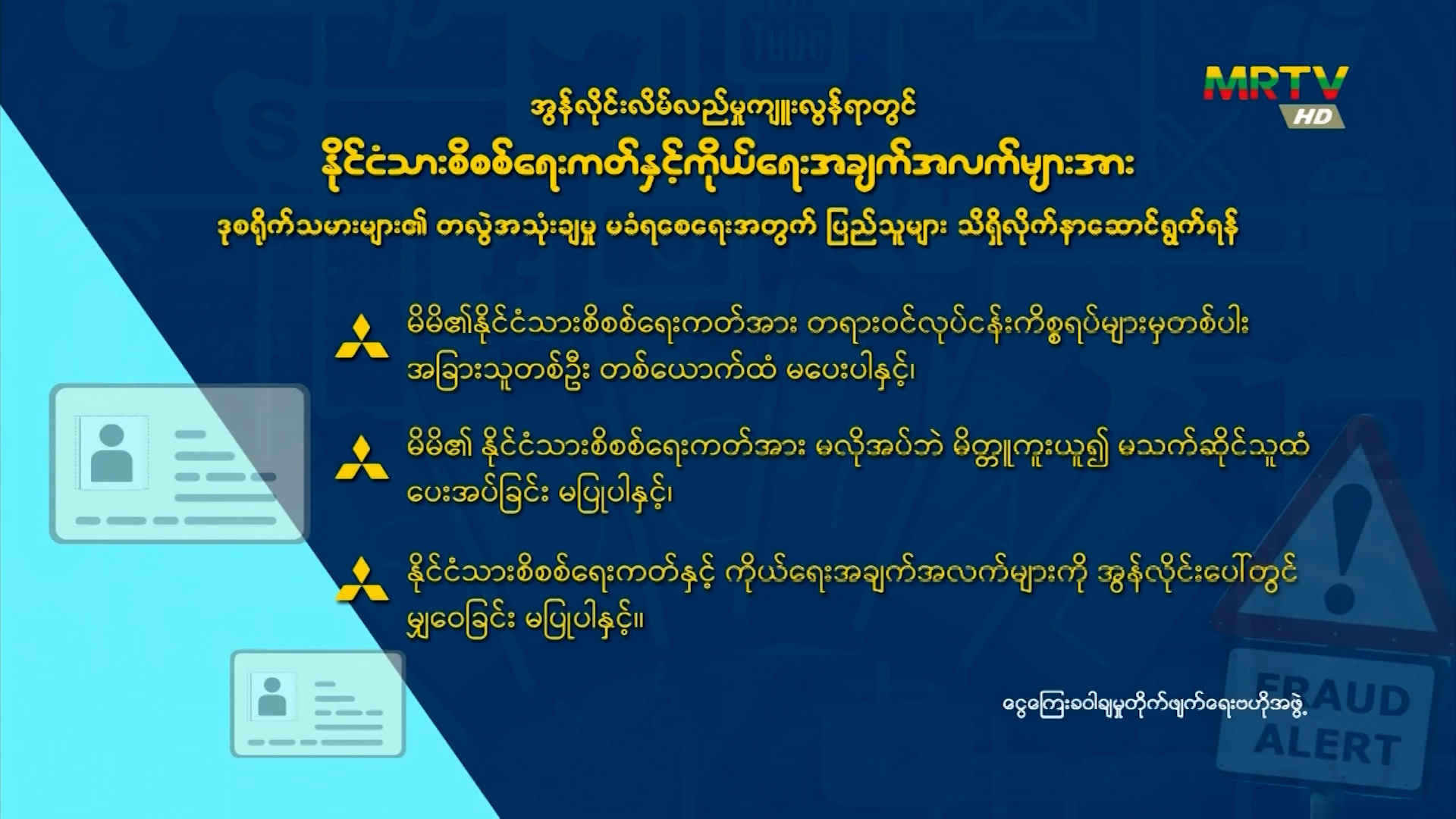 MRTV HD

အွန်လိုင်းလိမ်လည်မှုကျူးလွန်ရာတွင်
နိုင်ငံသားစိစစ်ရေးကတ်နှင့်ကိုယ်ရေးအချက်အလက်များအား
ဒုစရိုက်သမားများ၏ တလွဲအသုံးချမှု မခံရစေရေးအတွက် ပြည်သူများ သိရှိလိုက်နာဆောင်ရွက်ရန်

မိမိ၏နိုင်ငံသားစိစစ်ရေးကတ်အား တရားဝင်လုပ်ငန်းကိစ္စရပ်များမှတစ်ပါး အခြားသူတစ်ဦး တစ်ယောက်ထံ မပေးပါနှင့်၊

မိမိ၏ နိုင်ငံသားစိစစ်ရေးကတ်အား မလိုအပ်ဘဲ မိတ္တူကူးယူ၍ မသက်ဆိုင်သူထံ ပေးအပ်ခြင်း မပြုပါနှင့်၊

နိုင်ငံသားစိစစ်ရေးကတ်နှင့် ကိုယ်ရေးအချက်အလက်များကို အွန်လိုင်းပေါ်တွင် မျှဝေခြင်း မပြုပါနှင့်။

ငွေကြေးခဝါချမှုတိုက်ဖျက်ရေးဗဟိုအဖွဲ့

FRAUD ALERT